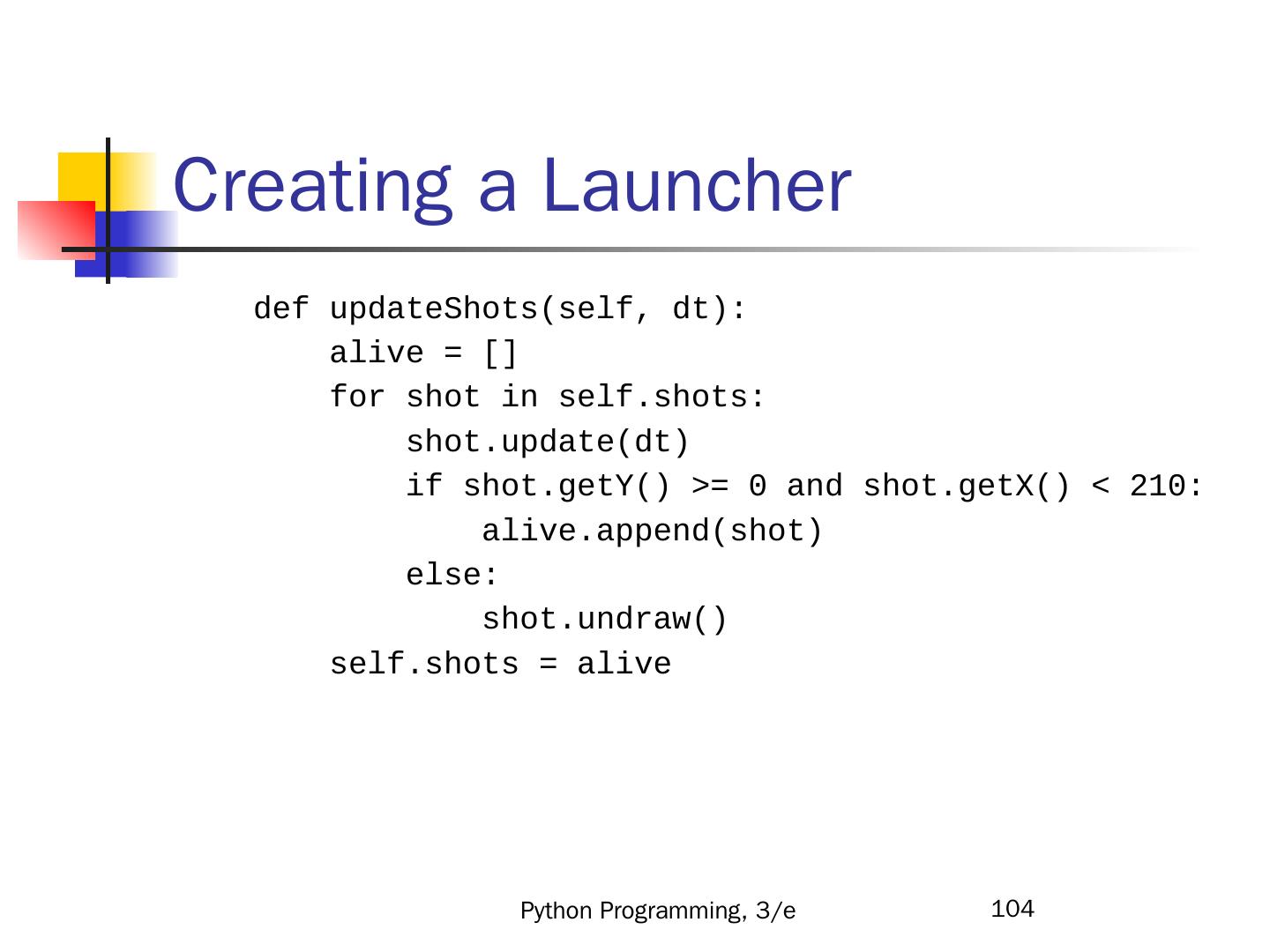 Creating a Launcher

```
def updateShots(self, dt):
    alive = []
    for shot in self.shots:
        shot.update(dt)
        if shot.getY() >= 0 and shot.getX() < 210:
            alive.append(shot)
        else:
            shot.undraw()
    self.shots = alive
```

Python Programming, 3/e

104